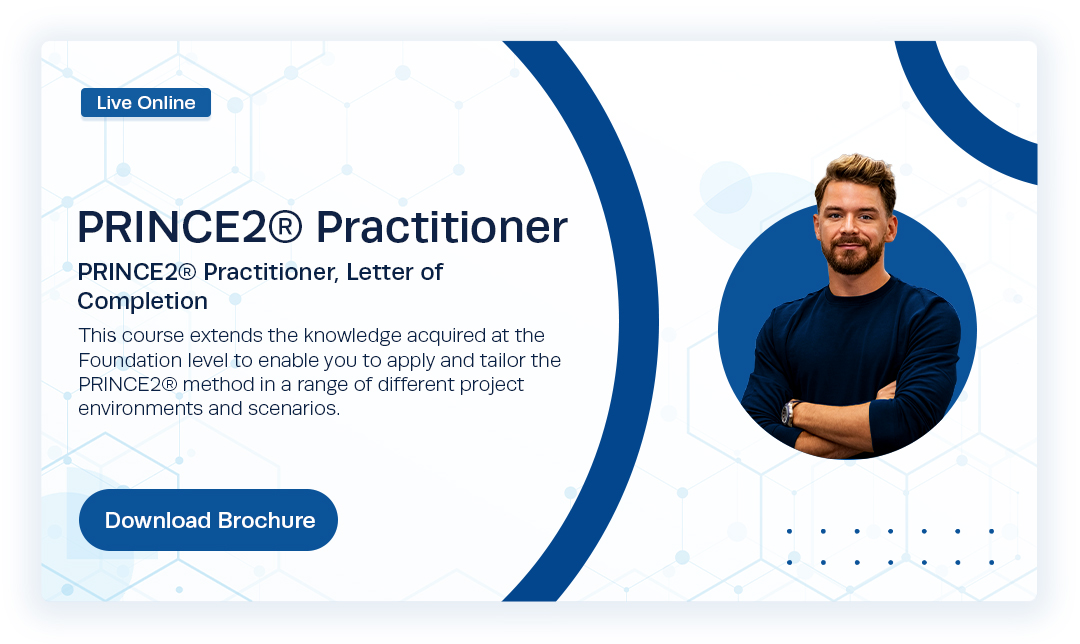 Live Online

PRINCE2® Practitioner

PRINCE2® Practitioner, Letter of Completion

This course extends the knowledge acquired at the Foundation level to enable you to apply and tailor the PRINCE2® method in a range of different project environments and scenarios.

Download Brochure